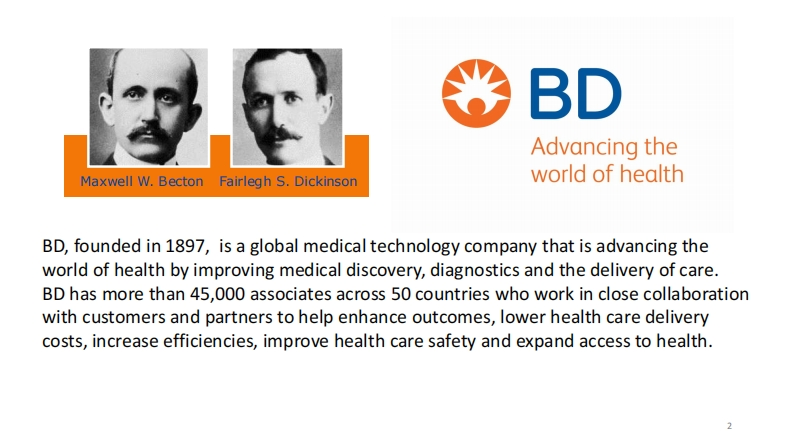 Maxwell W. Becton Fairlegh S. Dickinson

BD
Advancing the world of health

BD, founded in 1897, is a global medical technology company that is advancing the world of health by improving medical discovery, diagnostics and the delivery of care. BD has more than 45,000 associates across 50 countries who work in close collaboration with customers and partners to help enhance outcomes, lower health care delivery costs, increase efficiencies, improve health care safety and expand access to health.

2